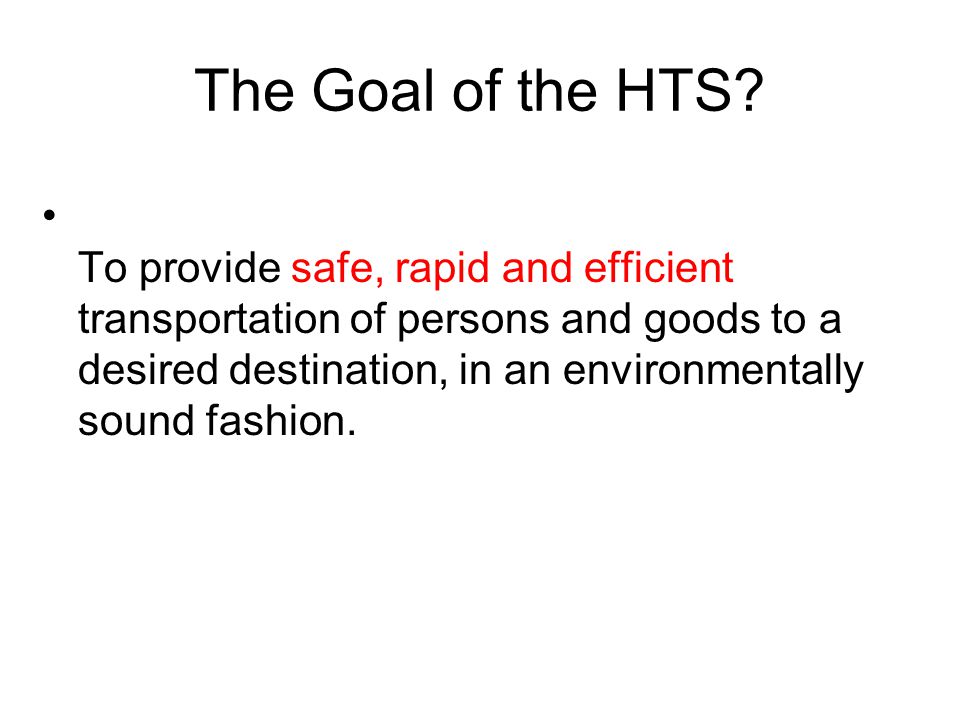 The Goal of the HTS?

•

To provide safe, rapid and efficient transportation of persons and goods to a desired destination, in an environmentally sound fashion.